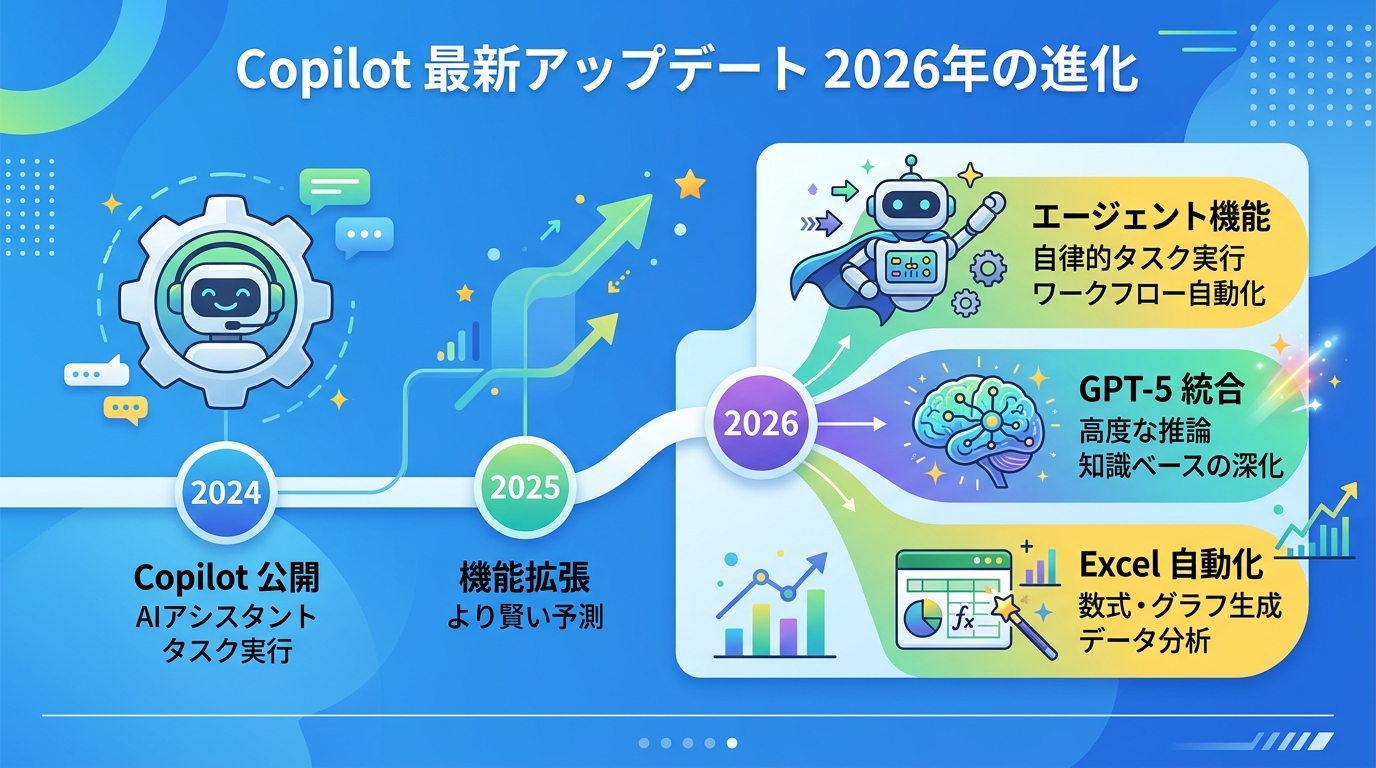 Copilot 最新アップデート 2026年の進化

2024

Copilot 公開
AIアシスタント
タスク実行

2025

機能拡張
より賢い予測

2026

エージェント機能
自律的タスク実行
ワークフロー自動化

GPT-5 統合
高度な推論
知識ベースの深化

Excel 自動化
数式・グラフ生成
データ分析

$f_x$